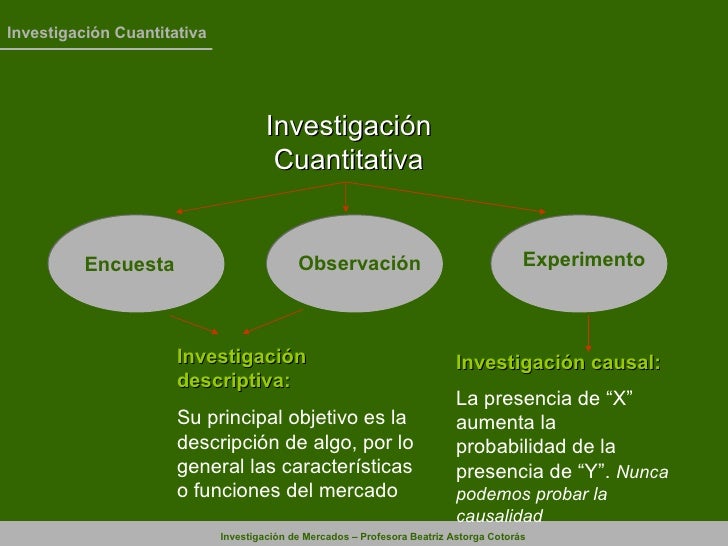 Investigación Cuantitativa

Investigación Cuantitativa

Encuesta

Observación

Experimento

Investigación descriptiva:

Su principal objetivo es la descripción de algo, por lo general las características o funciones del mercado

Investigación causal:

La presencia de “X” aumenta la probabilidad de la presencia de “Y”. Nunca podemos probar la causalidad

Investigación de Mercados – Profesora Beatriz Astorga Cotorás